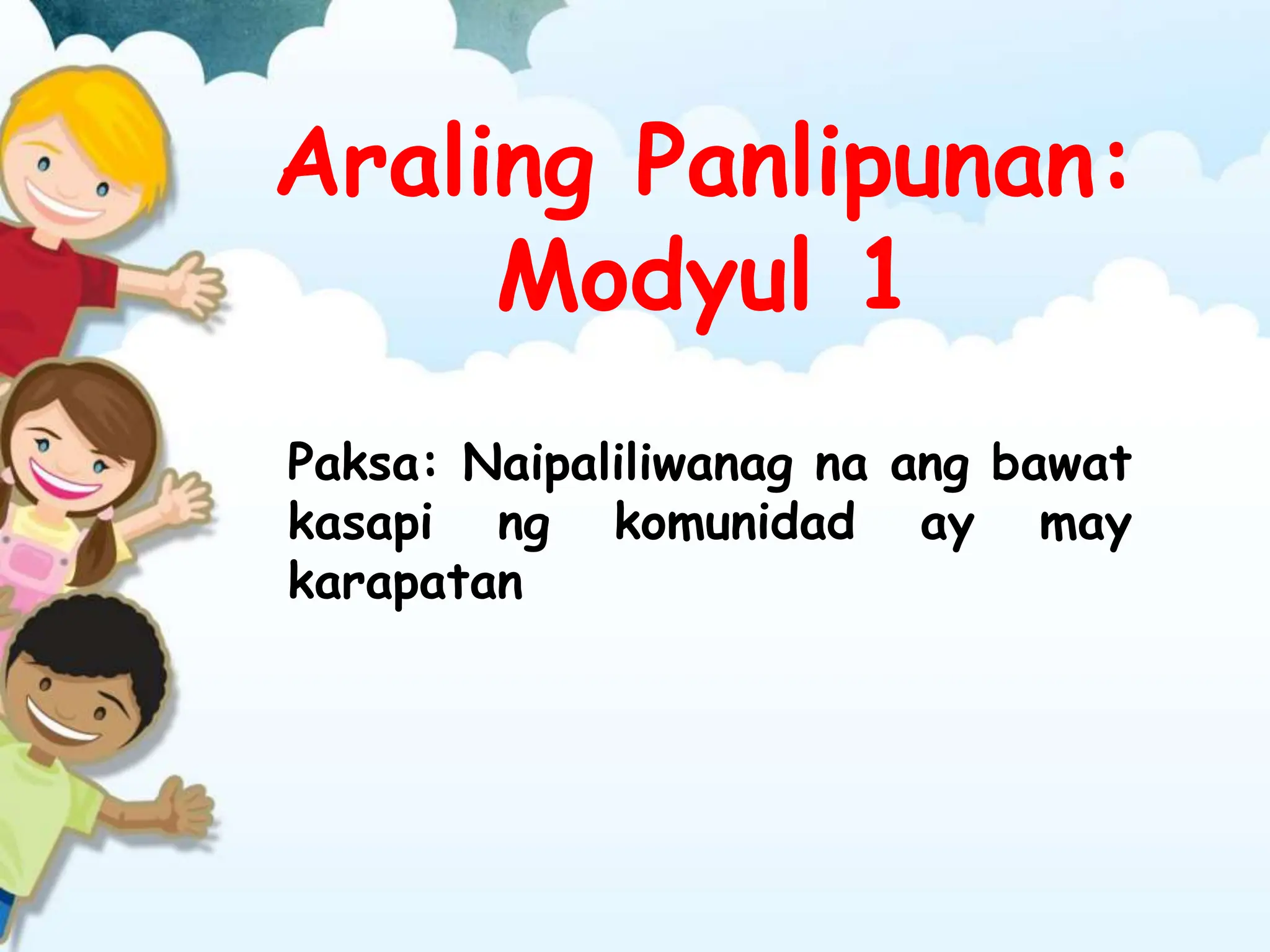 Araling Panlipunan:
Modyul 1

Paksa: Naipaliliwanag na ang bawat kasapi ng komunidad ay may karapatan